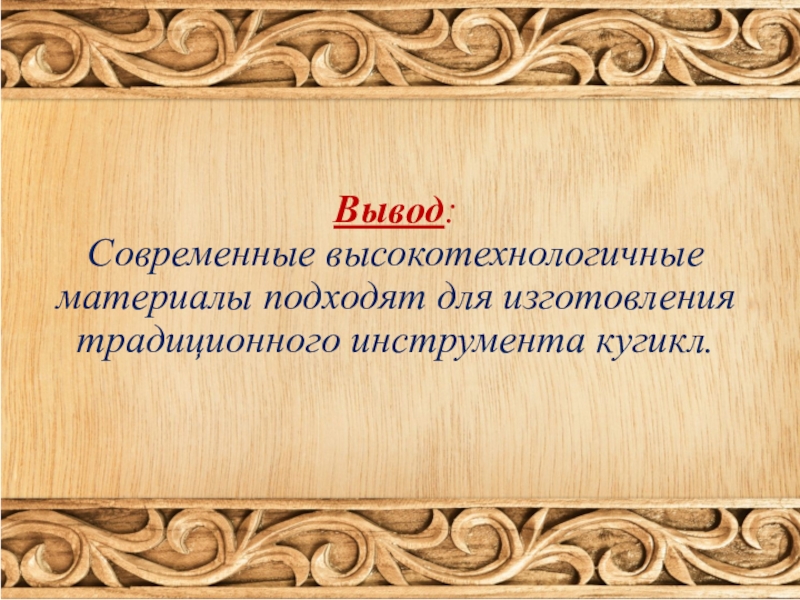 Вывод:
Современные высокотехнологичные материалы подходят для изготовления традиционного инструмента кугикл.